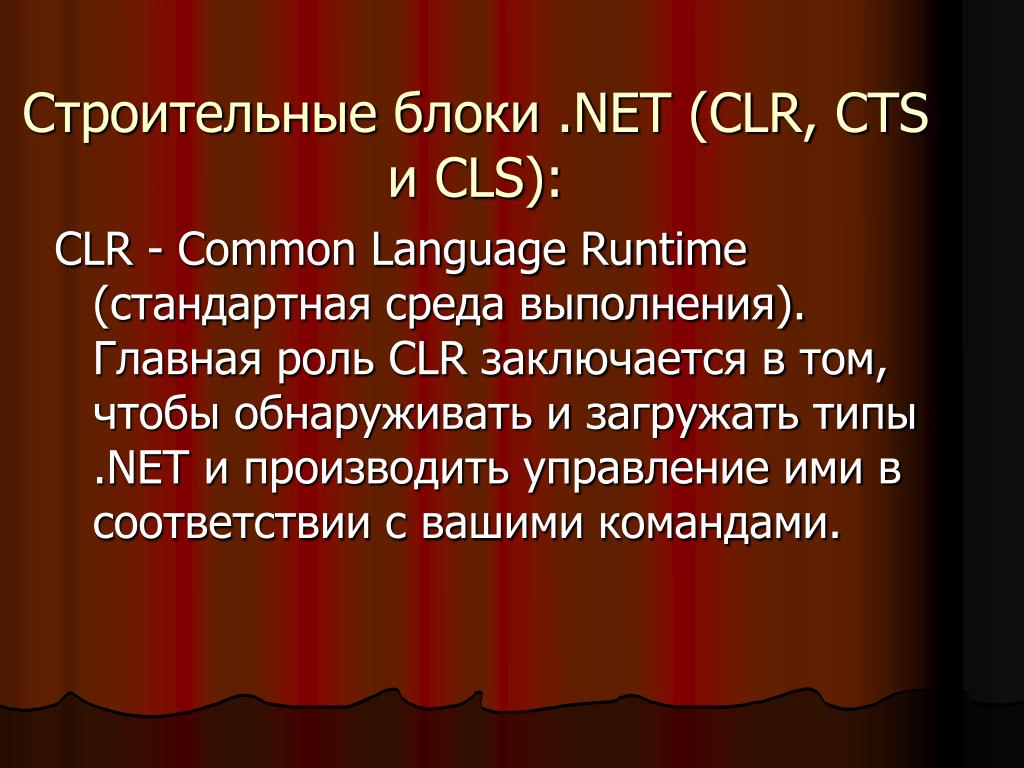 Строительные блоки .NET (CLR, CTS и CLS):

CLR - Common Language Runtime (стандартная среда выполнения). Главная роль CLR заключается в том, чтобы обнаруживать и загружать типы .NET и производить управление ими в соответствии с вашими командами.